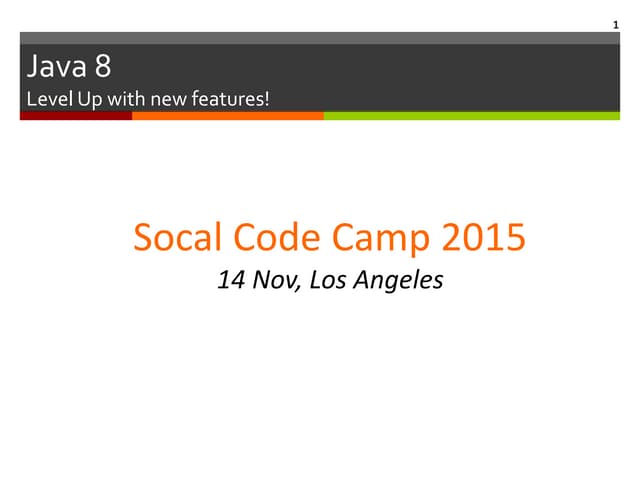 1

Java 8
Level Up with new features!

Socal Code Camp 2015
14 Nov, Los Angeles